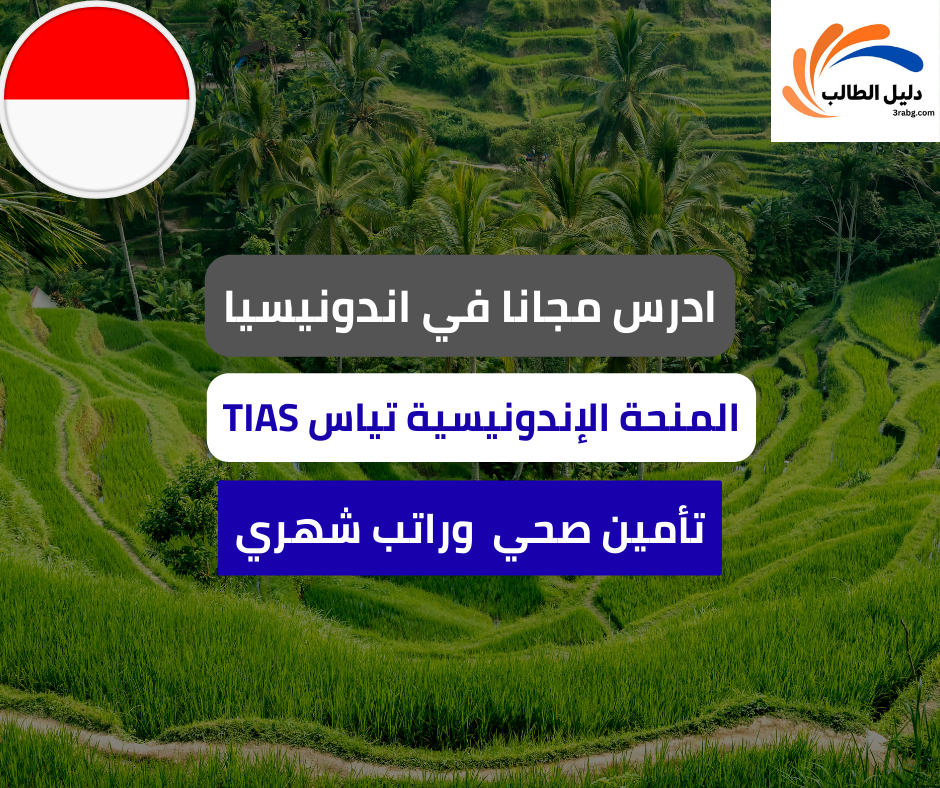 دليل الطالب
3rabg.com

ادرس مجانا في اندونيسيا

المنحة الإندونيسية تياس TIAS

تأمين صحي وراتب شهري